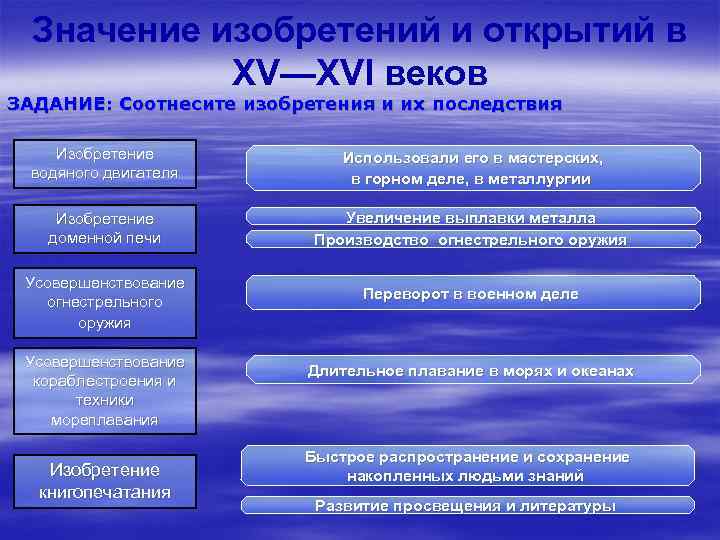 Значение изобретений и открытий в XV—XVI веков

ЗАДАНИЕ: Соотнесите изобретения и их последствия

Изобретение водяного двигателя

Изобретение доменной печи

Усовершенствование огнестрельного оружия

Усовершенствование кораблестроения и техники мореплавания

Изобретение книгопечатания

Использовали его в мастерских, в горном деле, в металлургии

Увеличение выплавки металла

Производство огнестрельного оружия

Переворот в военном деле

Длительное плавание в морях и океанах

Быстрое распространение и сохранение накопленных людьми знаний

Развитие просвещения и литературы